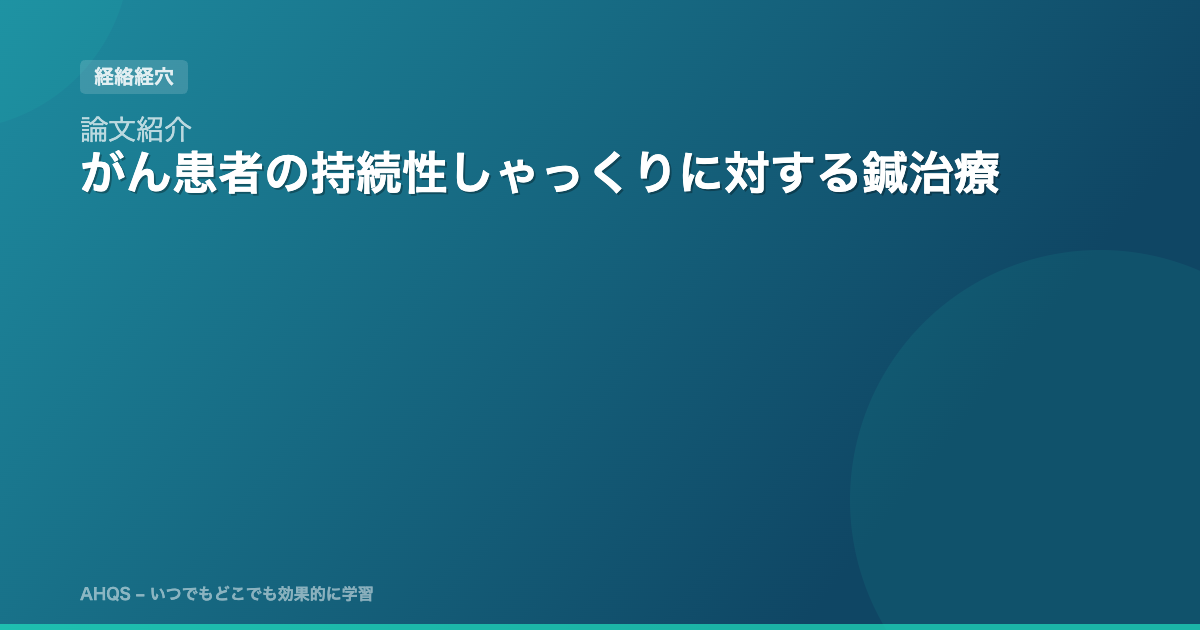 経絡経穴

論文紹介

がん患者の持続性しゃっくりに対する鍼治療

AHQS – いつでもどこでも効果的に学習